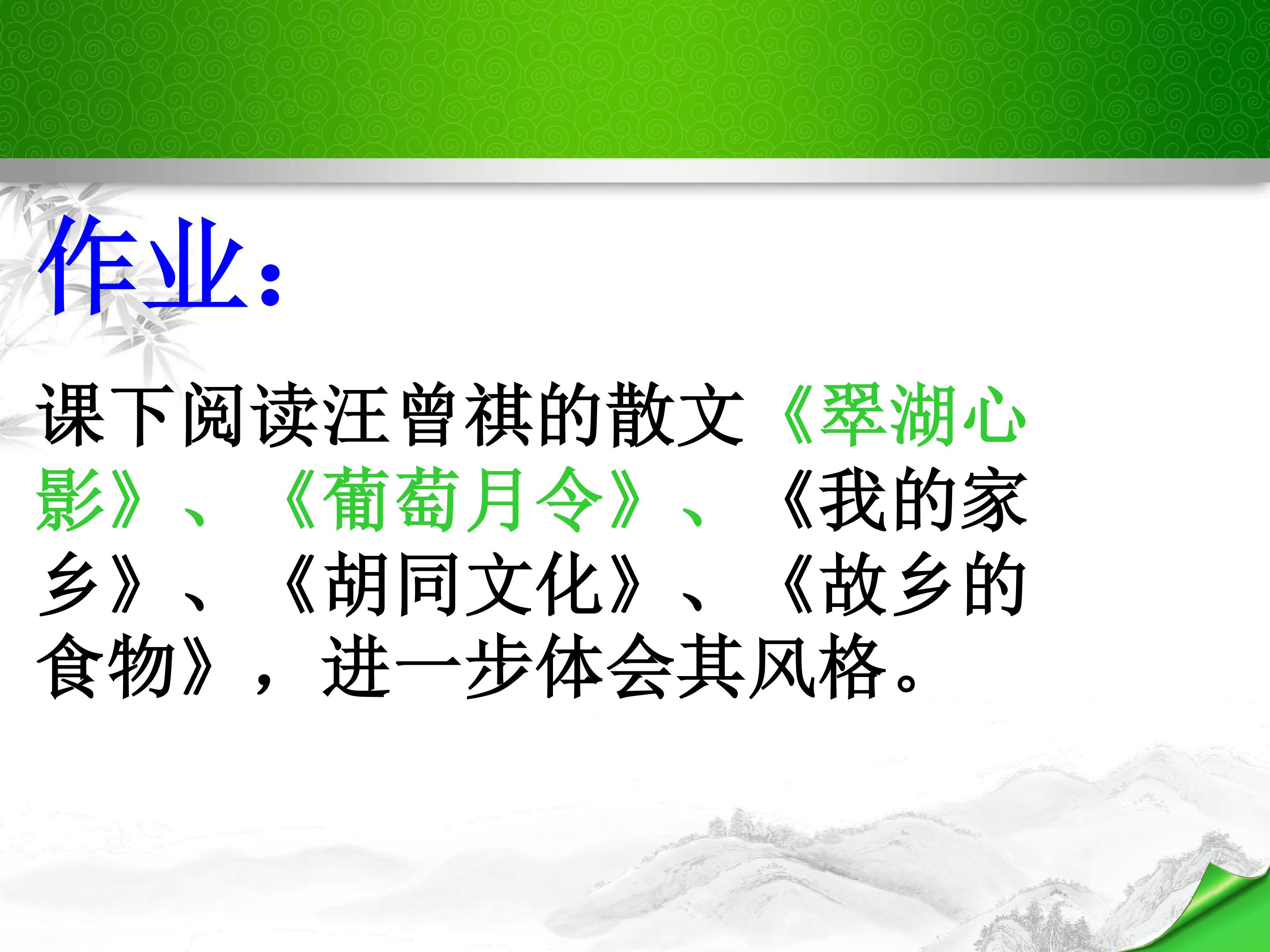 作业:

课下阅读汪曾祺的散文《翠湖心影》、《葡萄月令》、《我的家乡》、《胡同文化》、《故乡的食物》，进一步体会其风格。